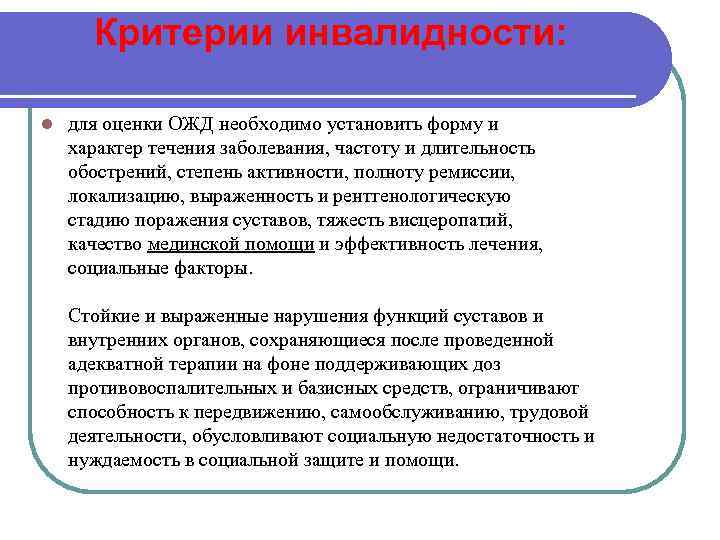 Критерии инвалидности:

для оценки ОЖД необходимо установить форму и характер течения заболевания, частоту и длительность обострений, степень активности, полноту ремиссии, локализацию, выраженность и рентгенологическую стадию поражения суставов, тяжесть висцеропатий, качество мединской помощи и эффективность лечения, социальные факторы.

Стойкие и выраженные нарушения функций суставов и внутренних органов, сохраняющиеся после проведенной адекватной терапии на фоне поддерживающих доз противовоспалительных и базисных средств, ограничивают способность к передвижению, самообслуживанию, трудовой деятельности, обусловливают социальную недостаточность и нуждаемость в социальной защите и помощи.